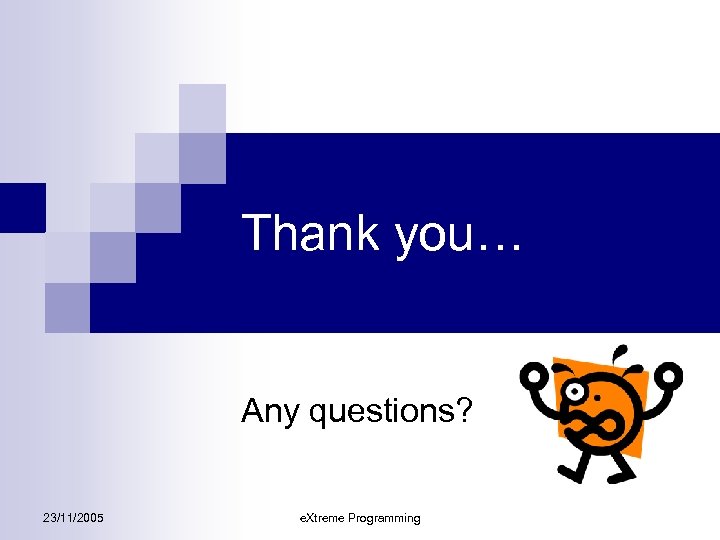 Thank you…

Any questions?

23/11/2005

eXtreme Programming